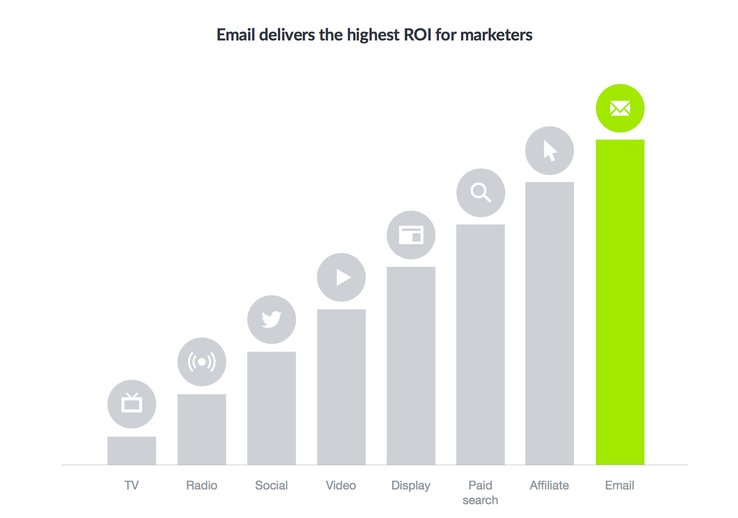 Email delivers the highest ROI for marketers

TV

Radio

Social

Video

Display

Paid search

Affiliate

Email